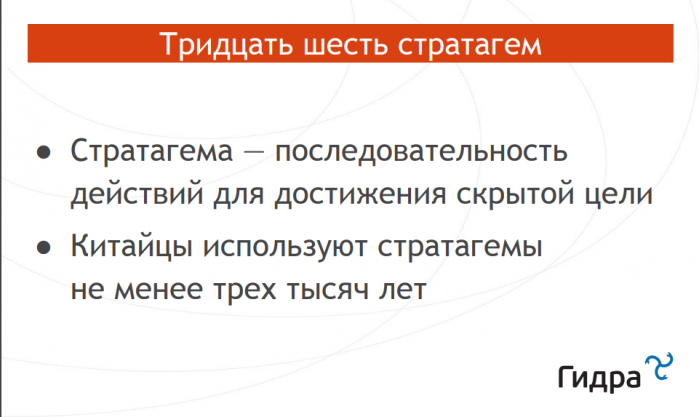 Тридцать шесть стратагем

● Стратагема — последовательность действий для достижения скрытой цели

● Китайцы используют стратагемы не менее трех тысяч лет

Гидра